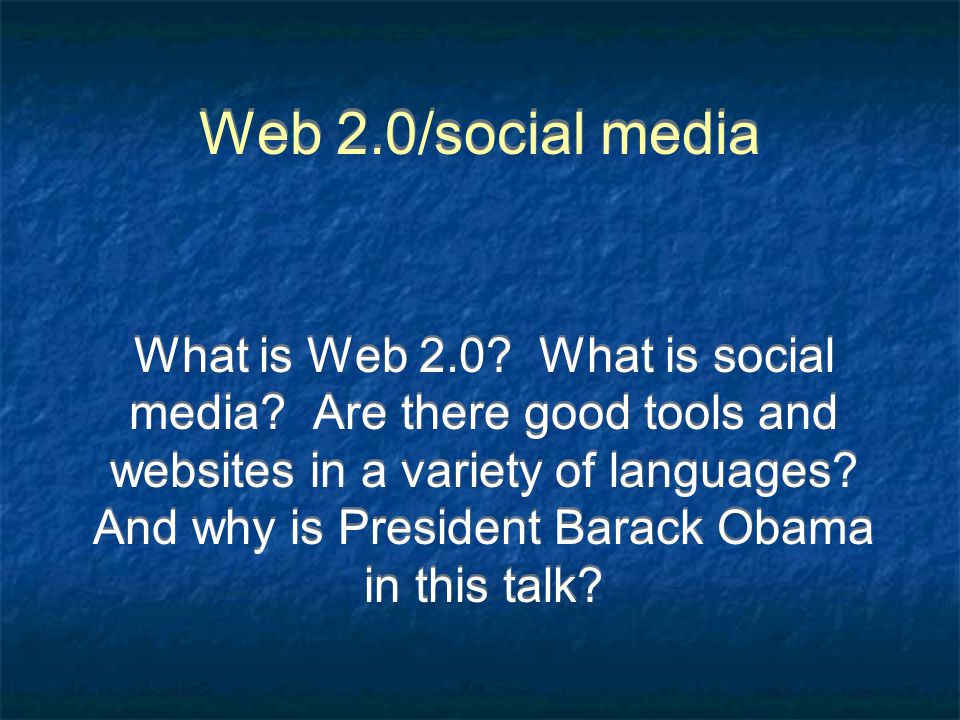 Web 2.0/social media

What is Web 2.0? What is social media? Are there good tools and websites in a variety of languages? And why is President Barack Obama in this talk?